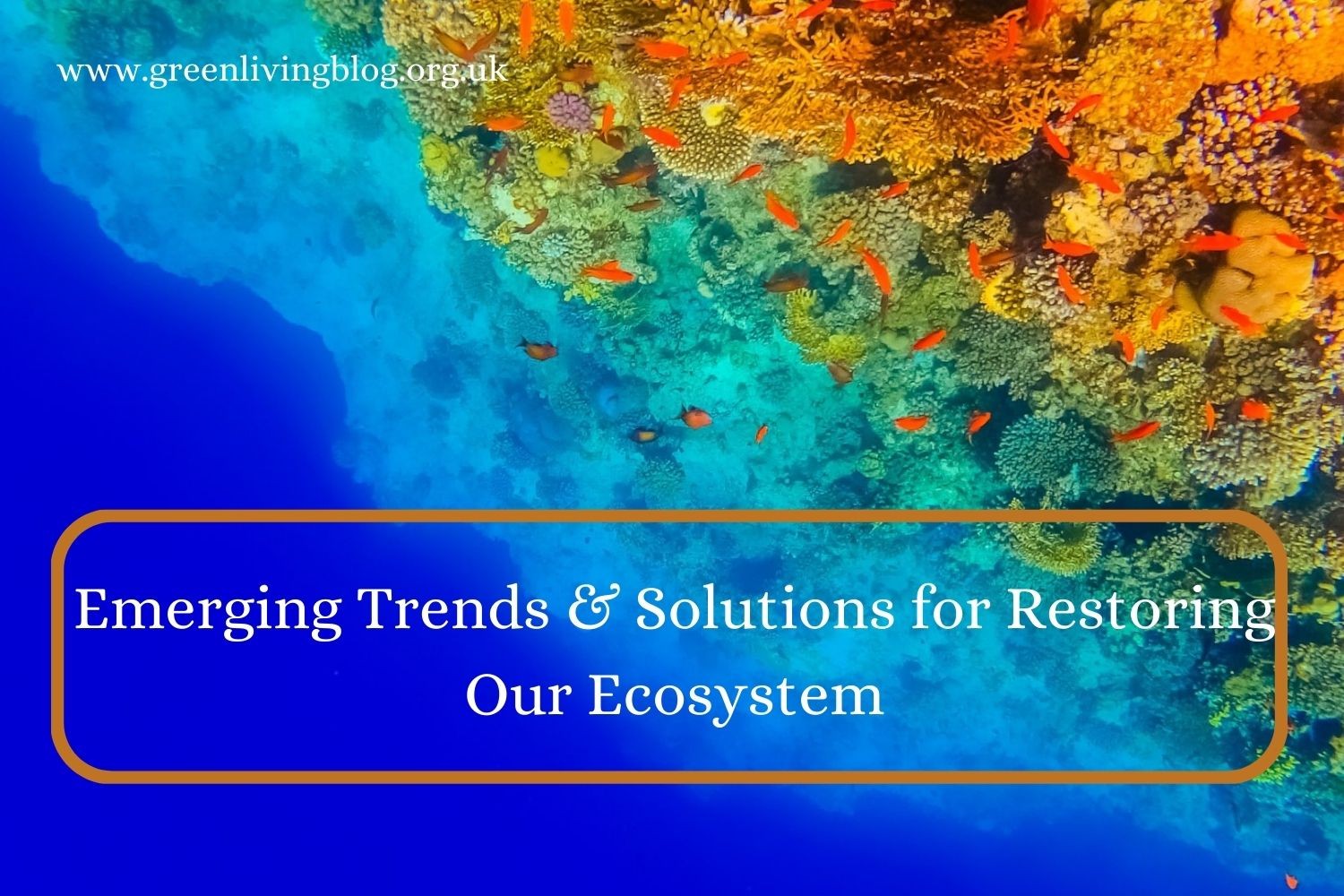 www.greenlivingblog.org.uk

Emerging Trends & Solutions for Restoring Our Ecosystem